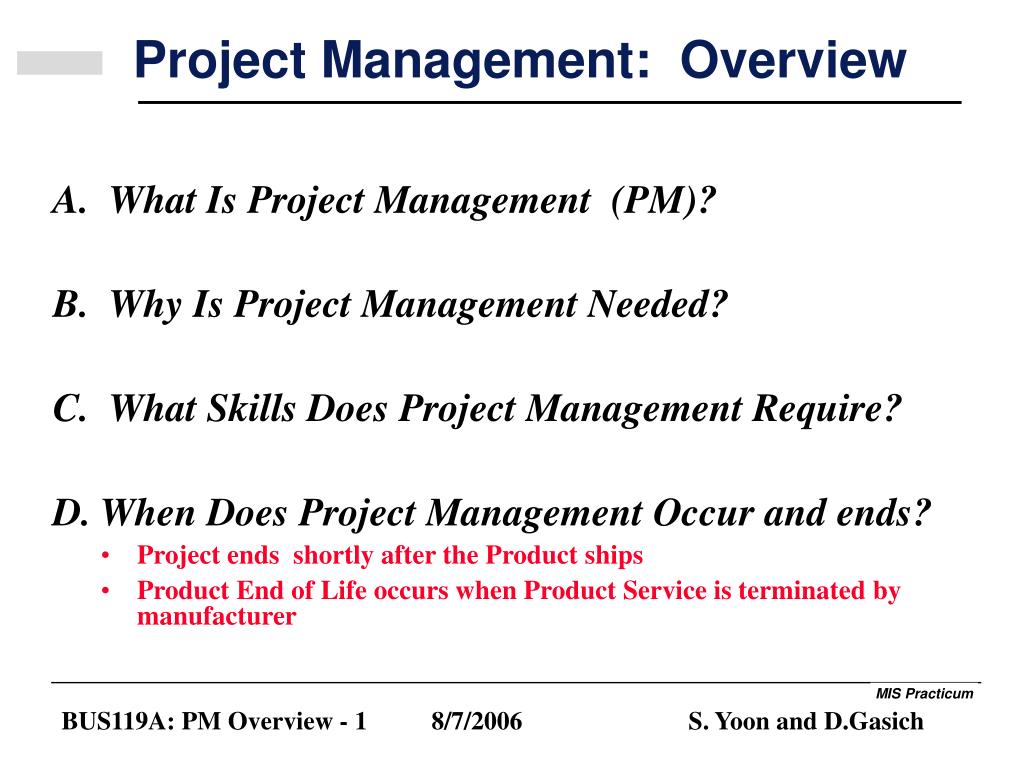 Project Management: Overview

A. What Is Project Management (PM)?

B. Why Is Project Management Needed?

C. What Skills Does Project Management Require?

D. When Does Project Management Occur and ends?
• Project ends shortly after the Product ships
• Product End of Life occurs when Product Service is terminated by manufacturer

MIS Practicum

BUS119A: PM Overview - 1 8/7/2006 S. Yoon and D.Gasich